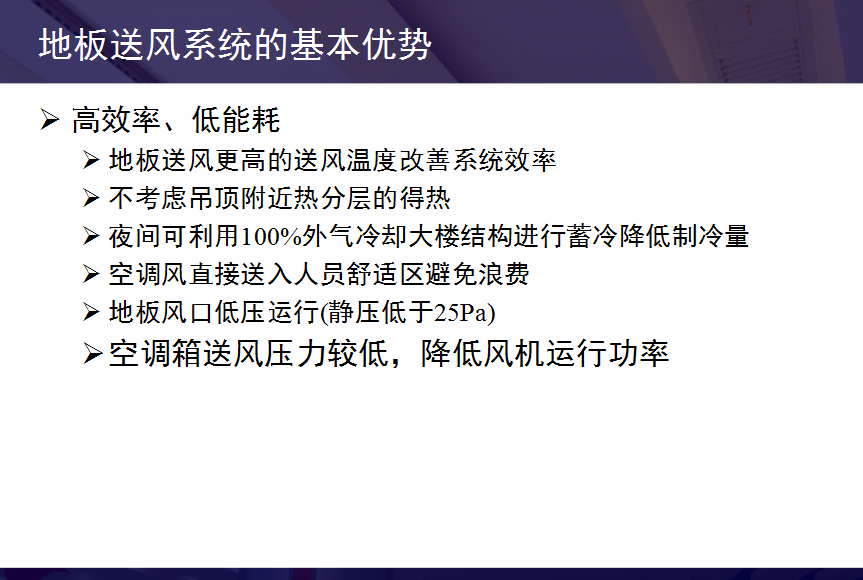 地板送风系统的基本优势

➢ 高效率、低能耗

➢ 地板送风更高的送风温度改善系统效率

➢ 不考虑吊顶附近热分层的得热

➢ 夜间可利用100%外气冷却大楼结构进行蓄冷降低制冷量

➢ 空调风直接送入人员舒适区避免浪费

➢ 地板风口低压运行(静压低于25Pa)

➢ 空调箱送风压力较低，降低风机运行功率